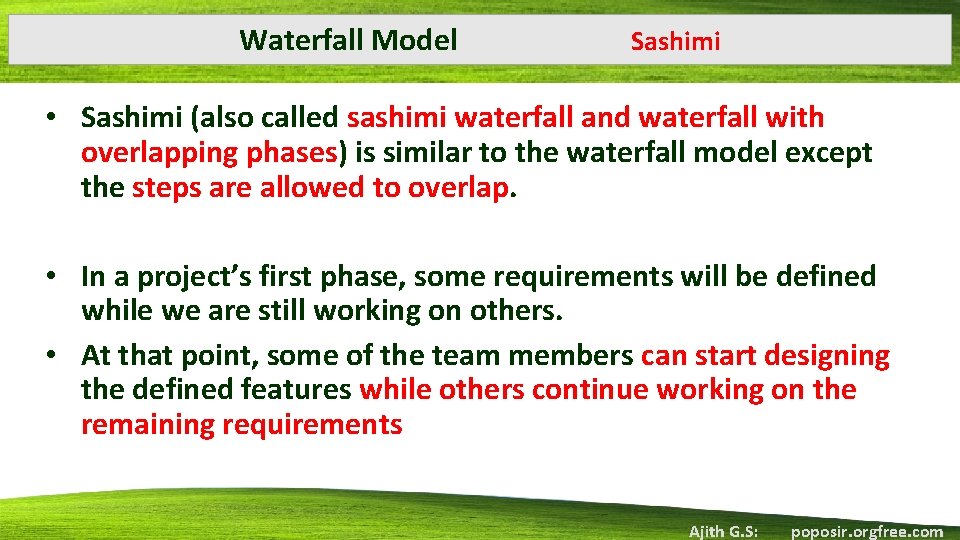 Waterfall Model Sashimi

• Sashimi (also called sashimi waterfall and waterfall with overlapping phases) is similar to the waterfall model except the steps are allowed to overlap.

• In a project's first phase, some requirements will be defined while we are still working on others.

• At that point, some of the team members can start designing the defined features while others continue working on the remaining requirements

Ajith G.S: poposir.orgfree.com